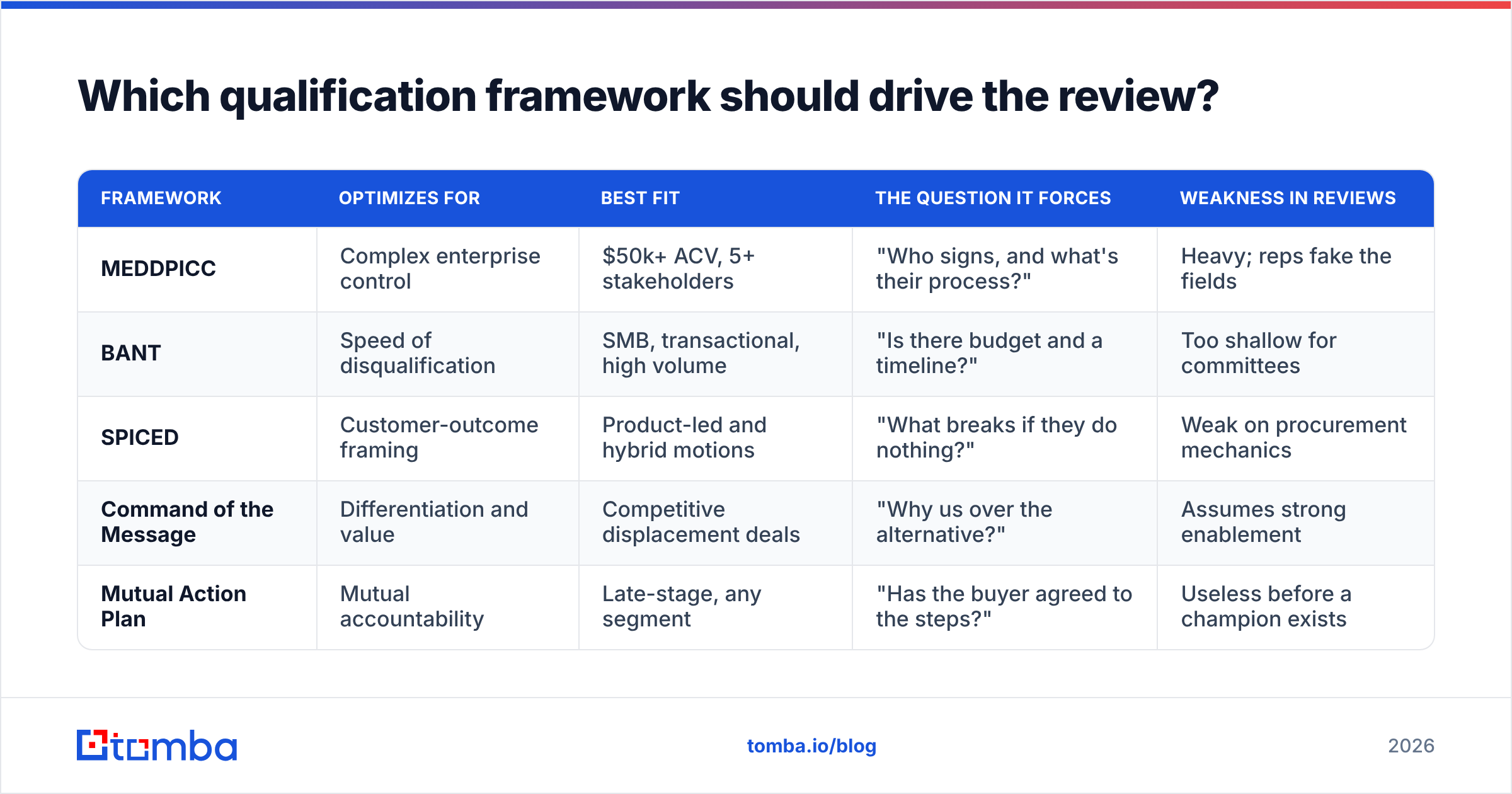 Which qualification framework should drive the review?

| FRAMEWORK | OPTIMIZES FOR | BEST FIT | THE QUESTION IT FORCES | WEAKNESS IN REVIEWS |
|---|---|---|---|---|
| MEDDPICC | Complex enterprise control | \$50k+ ACV, 5+ stakeholders | "Who signs, and what's their process?" | Heavy; reps fake the fields |
| BANT | Speed of disqualification | SMB, transactional, high volume | "Is there budget and a timeline?" | Too shallow for committees |
| SPICED | Customer-outcome framing | Product-led and hybrid motions | "What breaks if they do nothing?" | Weak on procurement mechanics |
| Command of the Message | Differentiation and value | Competitive displacement deals | "Why us over the alternative?" | Assumes strong enablement |
| Mutual Action Plan | Mutual accountability | Late-stage, any segment | "Has the buyer agreed to the steps?" | Useless before a champion exists |

tomba

tomba.io/blog

2026